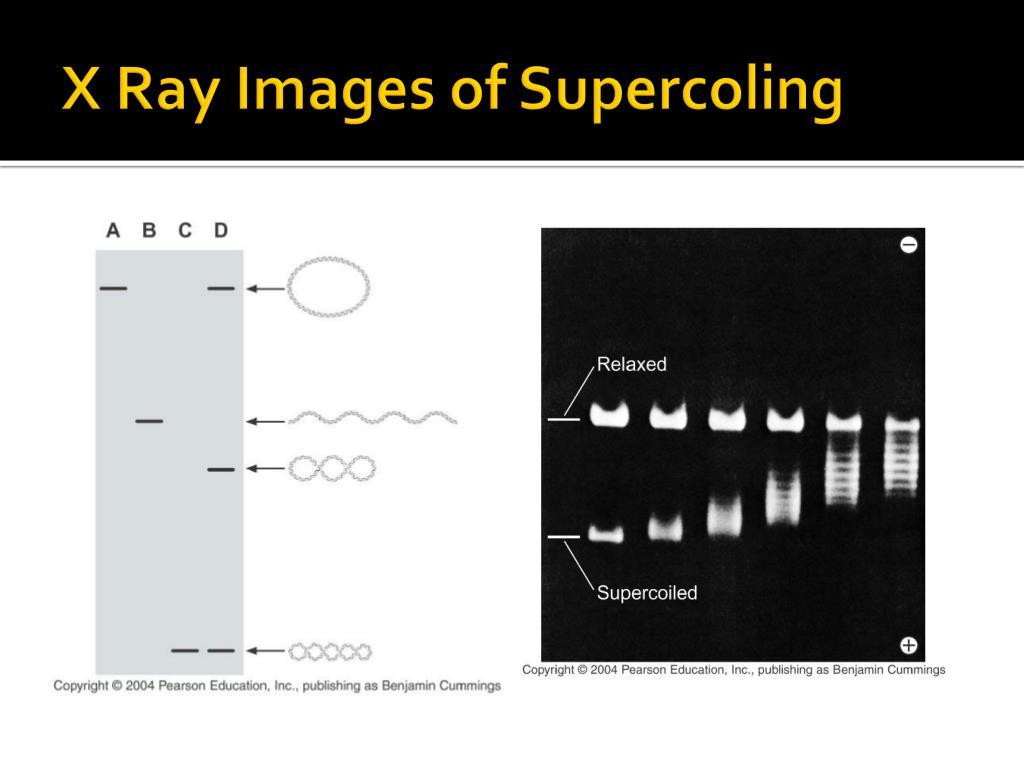 X Ray Images of Supercoling

A B C D

Copyright © 2004 Pearson Education, Inc., publishing as Benjamin Cummings

−

Relaxed

Supercoiled

+

Copyright © 2004 Pearson Education, Inc., publishing as Benjamin Cummings